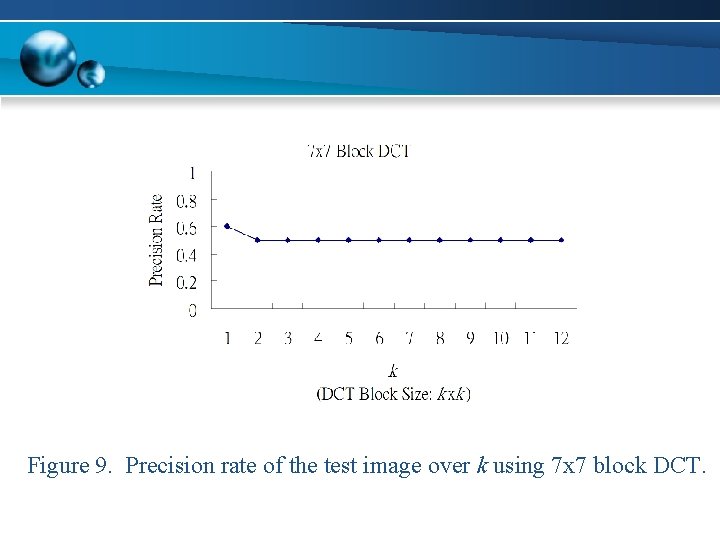 7x7 Block DCT

Precision Rate

1
0.8
0.6
0.4
0.2
0

1 2 3 4 5 6 7 8 9 10 11 12

$k$
(DCT Block Size: $k$x$k$)

Figure 9. Precision rate of the test image over $k$ using 7x7 block DCT.